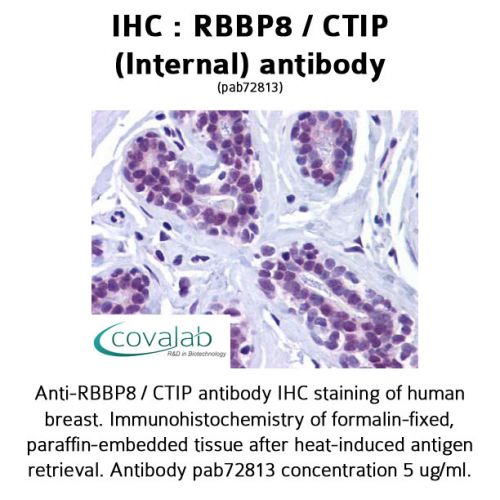 IHC : RBBP8 / CTIP (Internal) antibody
(pab72813)

covalab
R&D in Biotechnology

Anti-RBBP8 / CTIP antibody IHC staining of human breast. Immunohistochemistry of formalin-fixed, paraffin-embedded tissue after heat-induced antigen retrieval. Antibody pab72813 concentration 5 ug/ml.